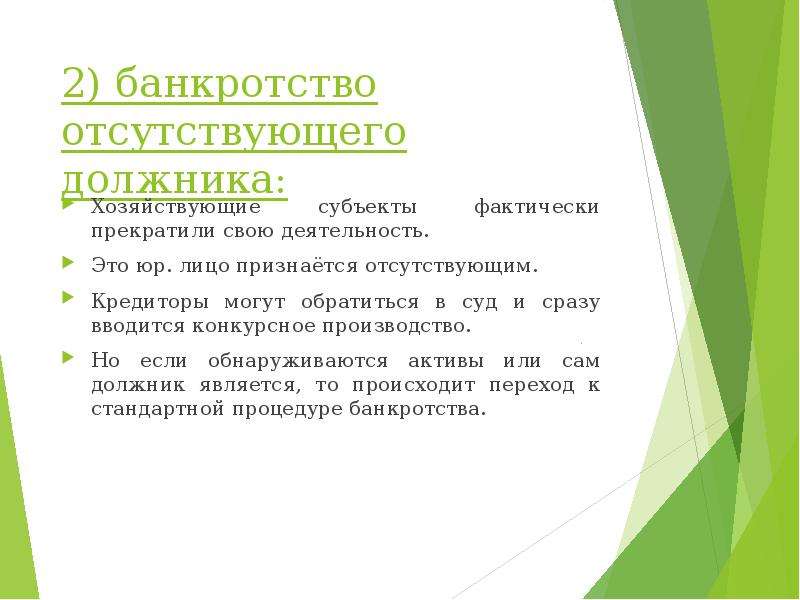 2) банкротство отсутствующего должника:

Хозяйствующие субъекты фактически прекратили свою деятельность.

Это юр. лицо признаётся отсутствующим.

Кредиторы могут обратиться в суд и сразу вводится конкурсное производство.

Но если обнаруживаются активы или сам должник является, то происходит переход к стандартной процедуре банкротства.